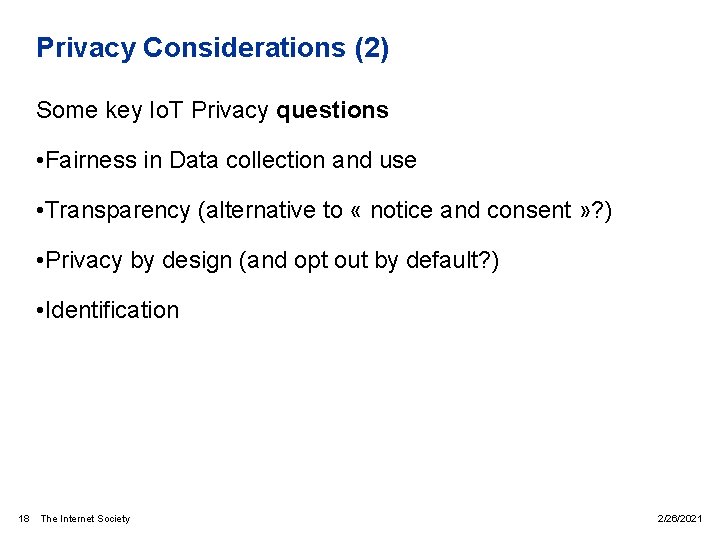 Privacy Considerations (2)

Some key IoT Privacy questions

•Fairness in Data collection and use

•Transparency (alternative to « notice and consent »?)

•Privacy by design (and opt out by default?)

•Identification

18 The Internet Society

2/26/2021